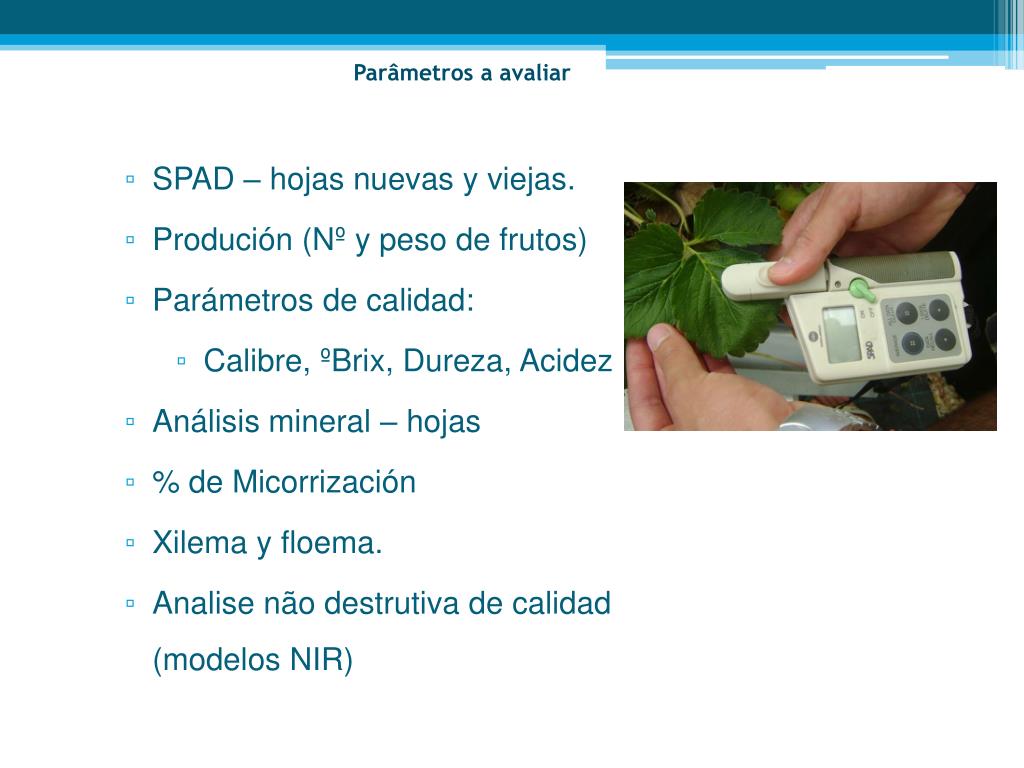 Parâmetros a avaliar

▫ SPAD – hojas nuevas y viejas.
▫ Produción (Nº y peso de frutos)
▫ Parámetros de calidad:
▫ Calibre, ºBrix, Dureza, Acidez
▫ Análisis mineral – hojas
▫ % de Micorrización
▫ Xilema y floema.
▫ Analise não destrutiva de calidad (modelos NIR)

SPAD